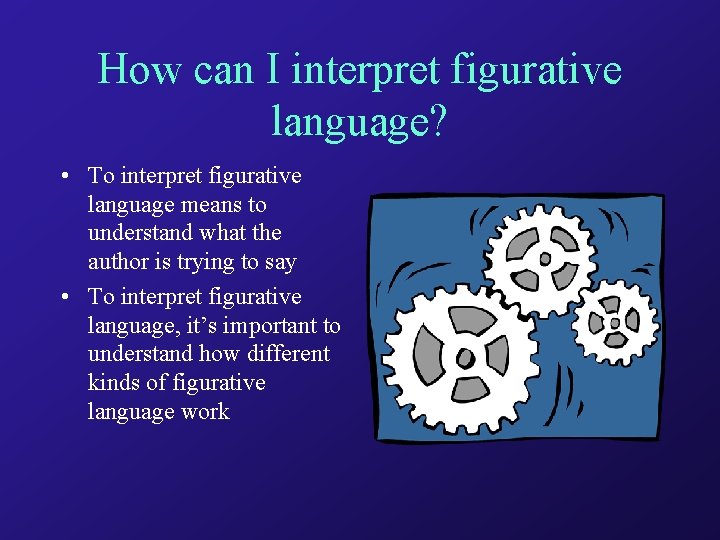 How can I interpret figurative language?

• To interpret figurative language means to understand what the author is trying to say

• To interpret figurative language, it's important to understand how different kinds of figurative language work